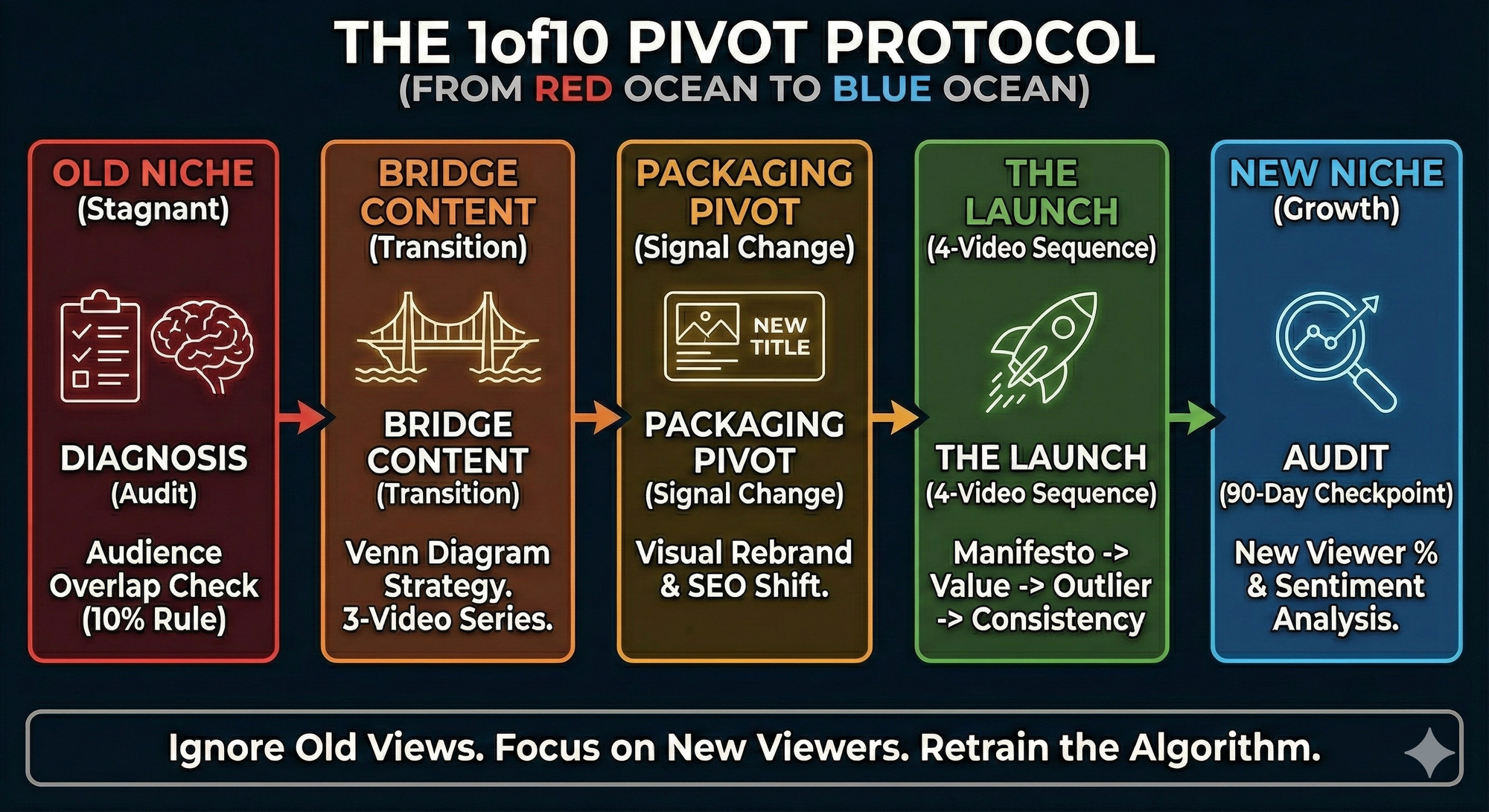 THE 1of10 PIVOT PROTOCOL
(FROM RED OCEAN TO BLUE OCEAN)

OLD NICHE
(Stagnant)

DIAGNOSIS
(Audit)

Audience Overlap Check (10% Rule)

BRIDGE CONTENT
(Transition)

BRIDGE CONTENT
(Transition)

Venn Diagram Strategy. 3-Video Series.

PACKAGING PIVOT
(Signal Change)

NEW TITLE

PACKAGING PIVOT
(Signal Change)

Visual Rebrand & SEO Shift.

THE LAUNCH
(4-Video Sequence)

THE LAUNCH
(4-Video Sequence)

Manifesto -> Value -> Outlier -> Consistency

NEW NICHE
(Growth)

AUDIT
(90-Day Checkpoint)

New Viewer % & Sentiment Analysis.

Ignore Old Views. Focus on New Viewers. Retrain the Algorithm.